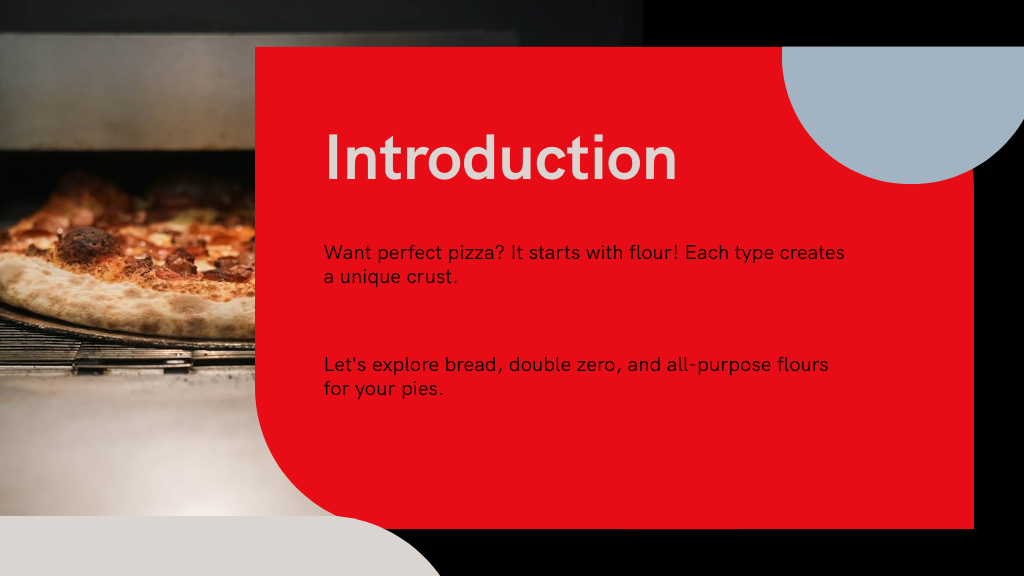 Introduction

Want perfect pizza? It starts with flour! Each type creates a unique crust.

Let's explore bread, double zero, and all-purpose flours for your pies.